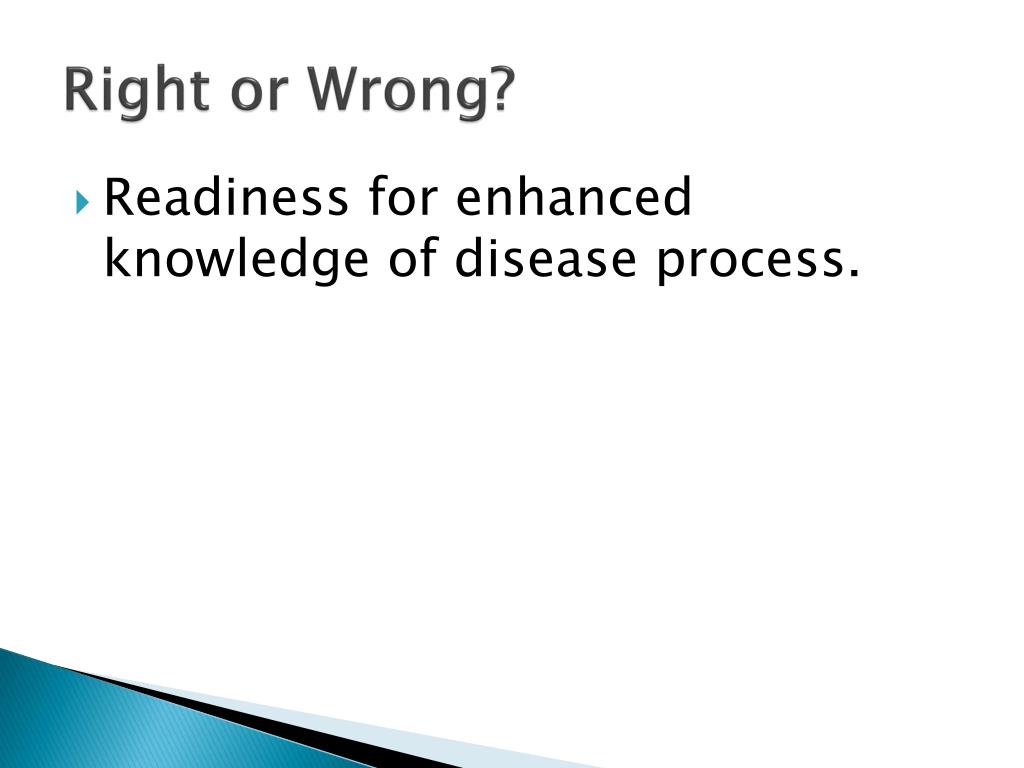 Right or Wrong?

Readiness for enhanced knowledge of disease process.